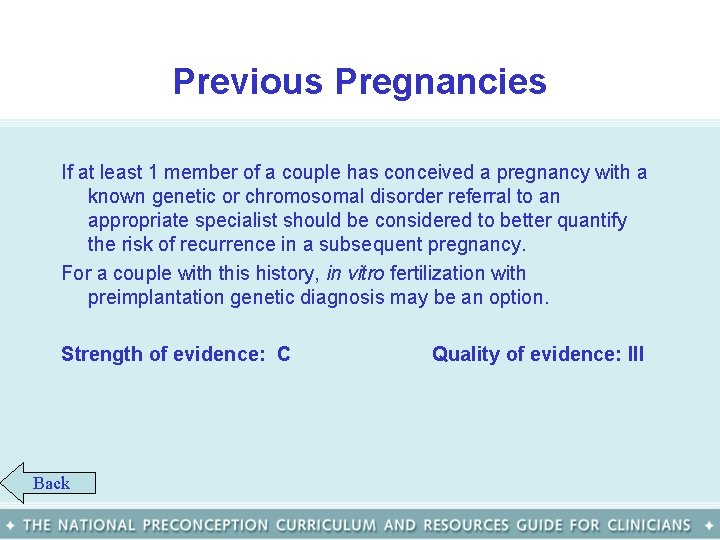 Previous Pregnancies

If at least 1 member of a couple has conceived a pregnancy with a known genetic or chromosomal disorder referral to an appropriate specialist should be considered to better quantify the risk of recurrence in a subsequent pregnancy.

For a couple with this history, in vitro fertilization with preimplantation genetic diagnosis may be an option.

Strength of evidence: C

Quality of evidence: III

Back

✦ THE NATIONAL PRECONCEPTION CURRICULUM AND RESOURCES GUIDE FOR CLINICIANS ✦